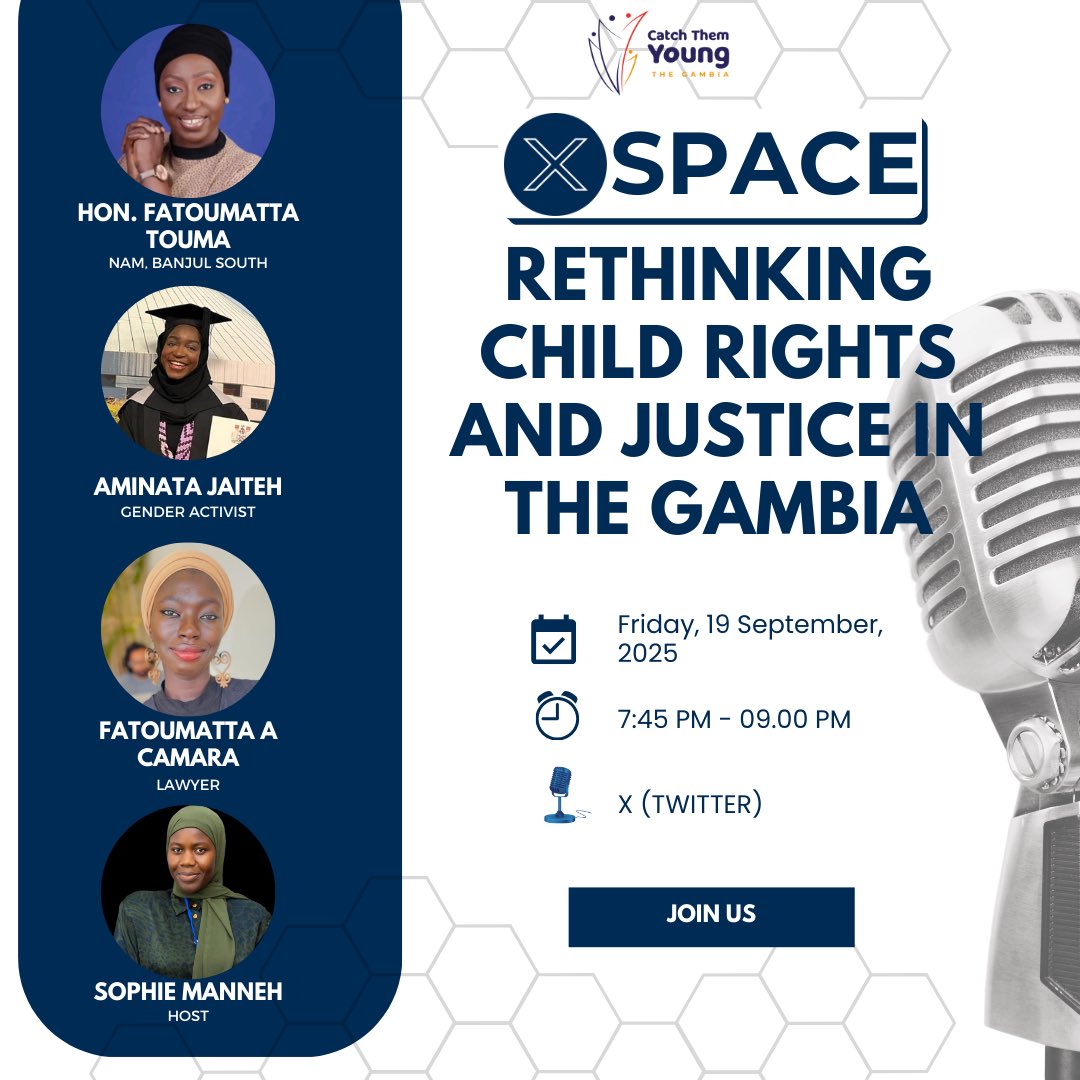 HON. FATOUMATTA TOUMA
NAM, BANJUL SOUTH

AMINATA JAITEH
GENDER ACTIVIST

FATOUMATTA A CAMARA
LAWYER

SOPHIE MANNEH
HOST

Catch Them Young
THE GAMBIA

X SPACE

RETHINKING CHILD RIGHTS AND JUSTICE IN THE GAMBIA

Friday, 19 September, 2025

7:45 PM - 09.00 PM

X (TWITTER)

JOIN US